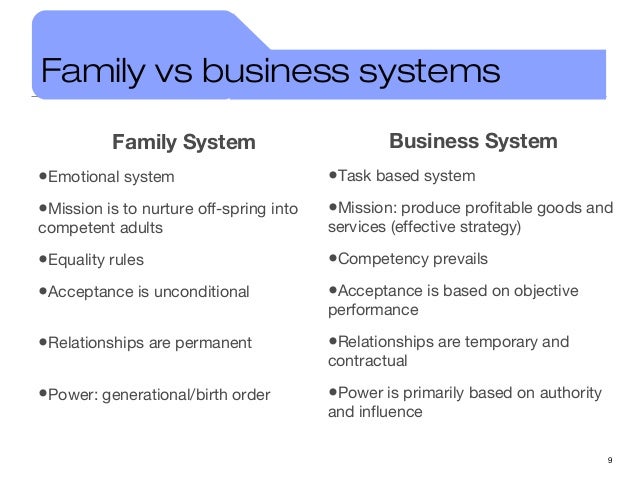 Family vs business systems

Family System

•Emotional system

•Mission is to nurture off-spring into competent adults

•Equality rules

•Acceptance is unconditional

•Relationships are permanent

•Power: generational/birth order

Business System

•Task based system

•Mission: produce profitable goods and services (effective strategy)

•Competency prevails

•Acceptance is based on objective performance

•Relationships are temporary and contractual

•Power is primarily based on authority and influence

9